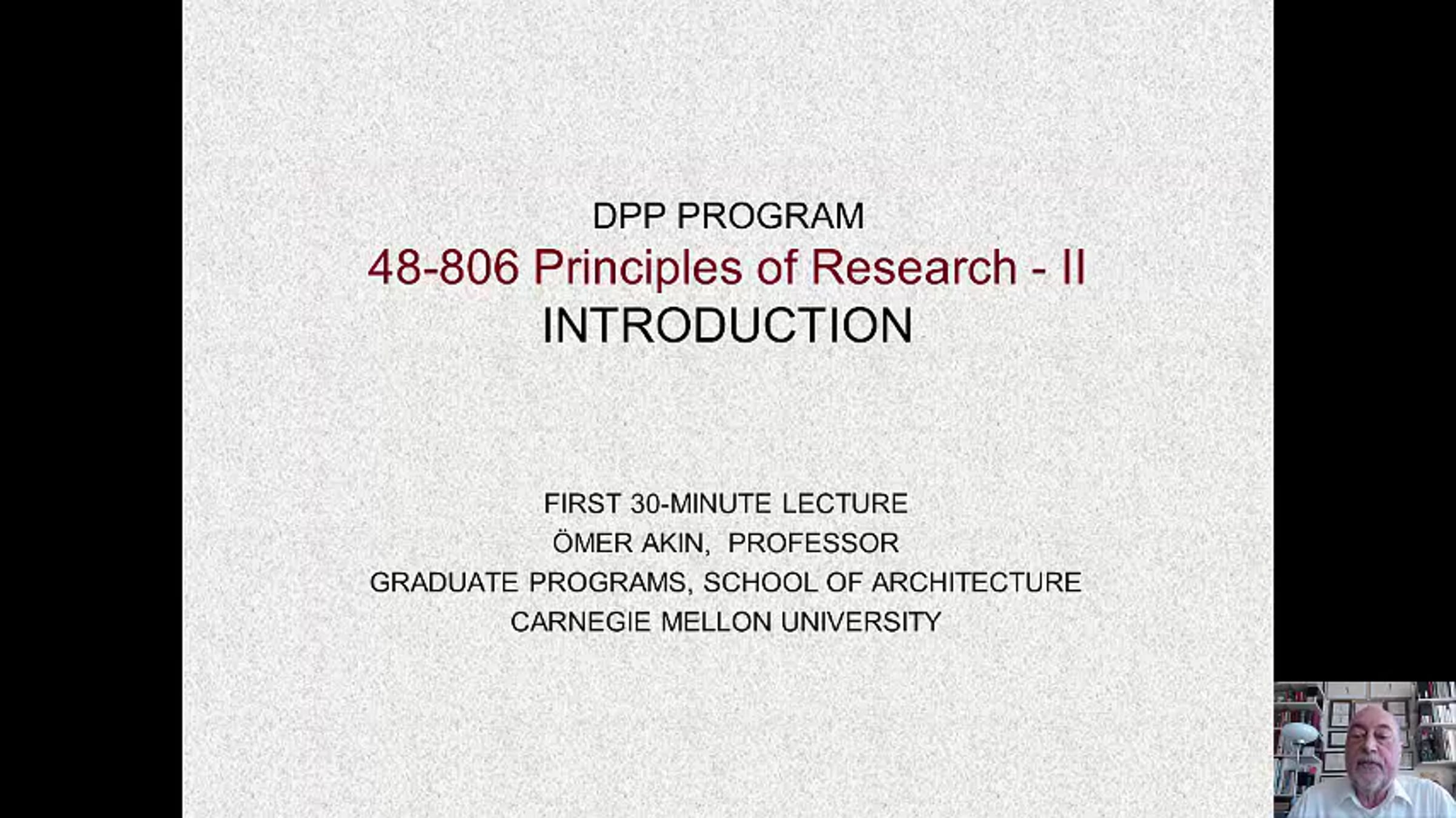 DPP PROGRAM
48-806 Principles of Research - II
INTRODUCTION

FIRST 30-MINUTE LECTURE
ÖMER AKIN, PROFESSOR
GRADUATE PROGRAMS, SCHOOL OF ARCHITECTURE
CARNEGIE MELLON UNIVERSITY